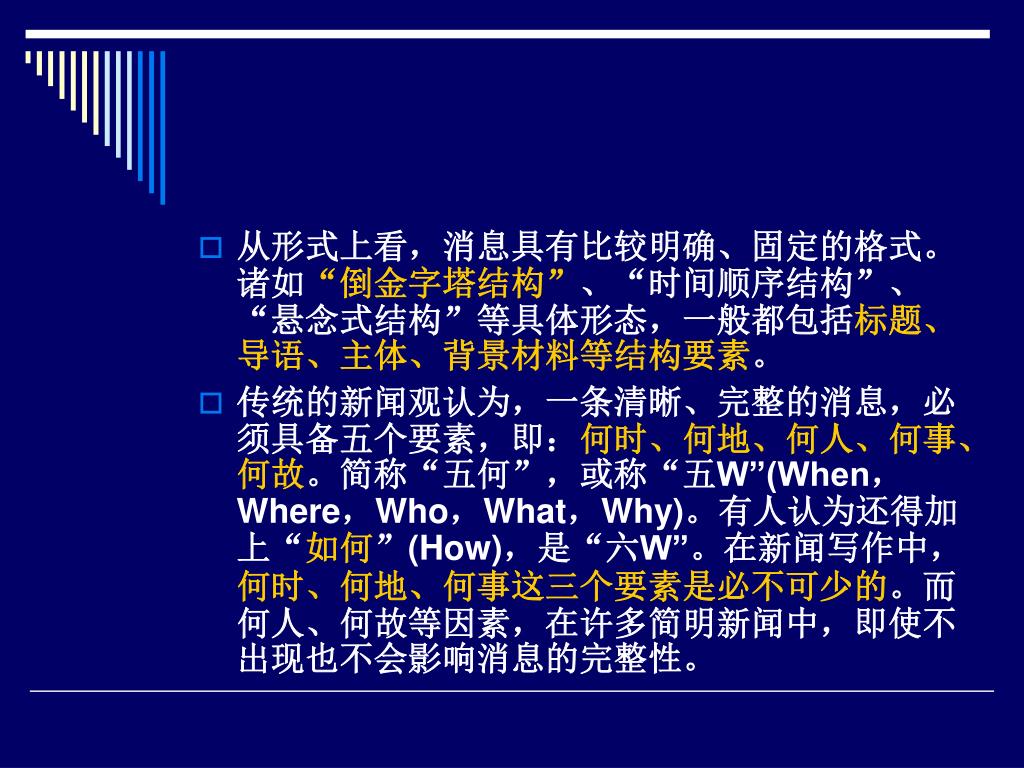 从形式上看，消息具有比较明确、固定的格式。诸如“倒金字塔结构”、“时间顺序结构”、“悬念式结构”等具体形态，一般都包括标题、导语、主体、背景材料等结构要素。

传统的新闻观认为，一条清晰、完整的消息，必须具备五个要素，即：何时、何地、何人、何事、何故。简称“五何”，或称“五W”(When，Where，Who，What，Why)。有人认为还得加上“如何”(How)，是“六W”。在新闻写作中，何时、何地、何事这三个要素是必不可少的。而何人、何故等因素，在许多简明新闻中，即使不出现也不会影响消息的完整性。